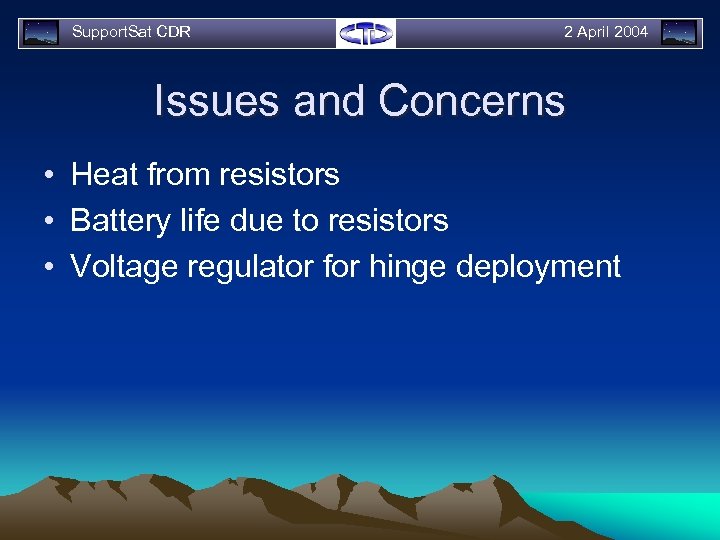 SupportSat CDR

2 April 2004

Issues and Concerns

• Heat from resistors
• Battery life due to resistors
• Voltage regulator for hinge deployment